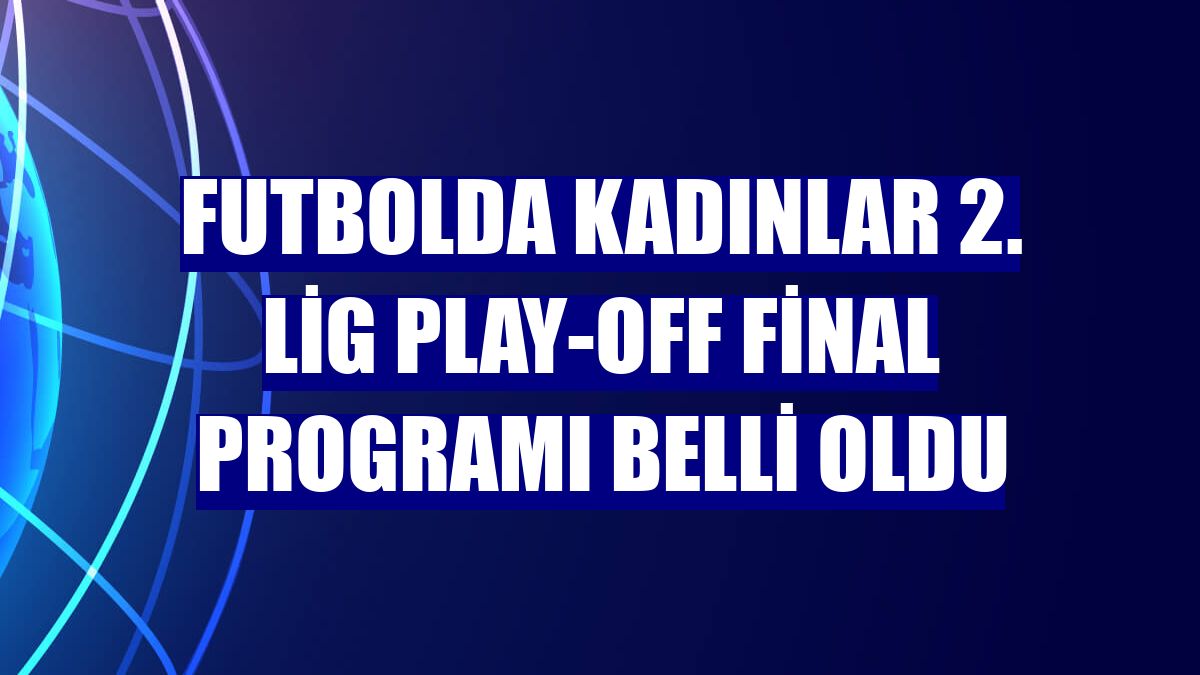 FUTBOLDA KADINLAR 2. LİG PLAY-OFF FİNAL PROGRAMI BELLİ OLDU